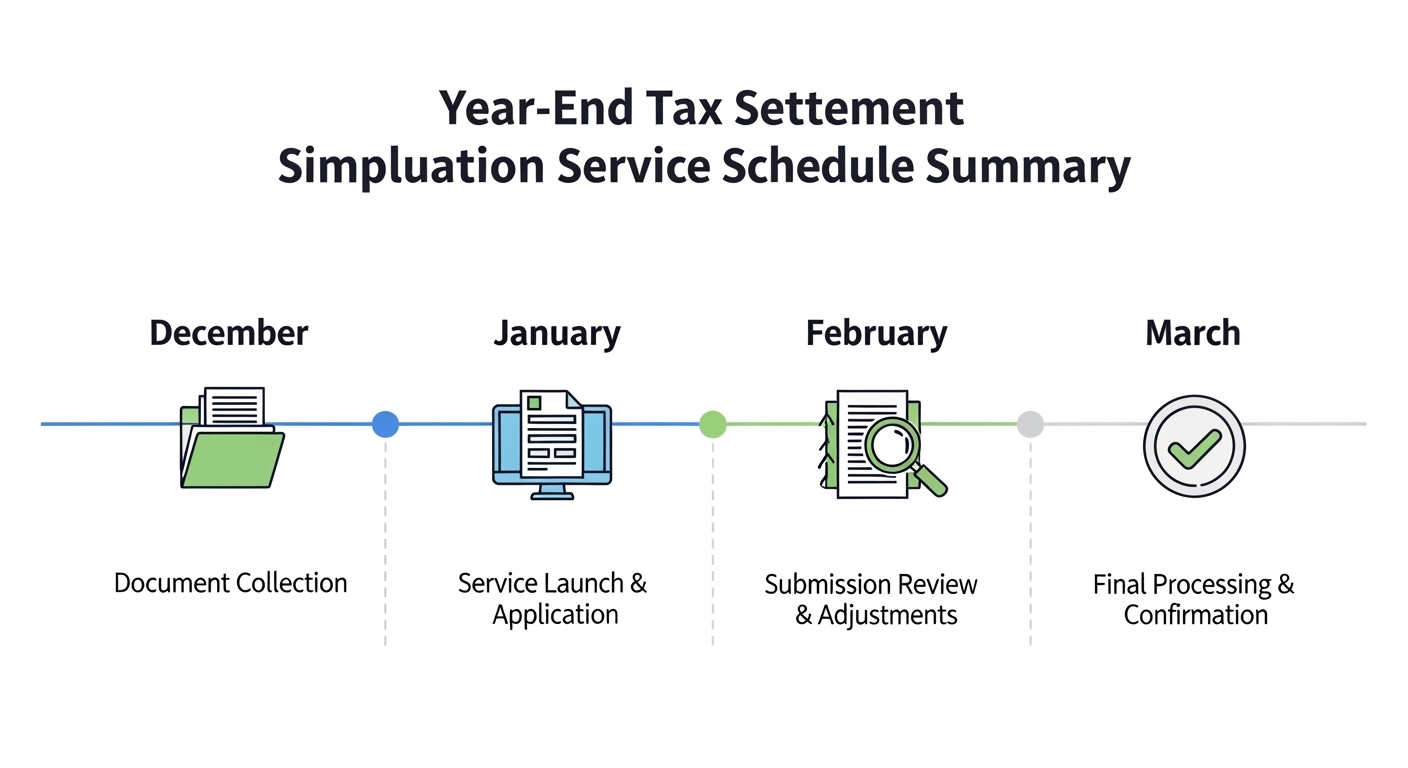 Year-End Tax Settement
Simpluation Service Schedule Summary

December

Document Collection

January

Service Launch & Application

February

Submission Review & Adjustments

March

Final Processing & Confirmation